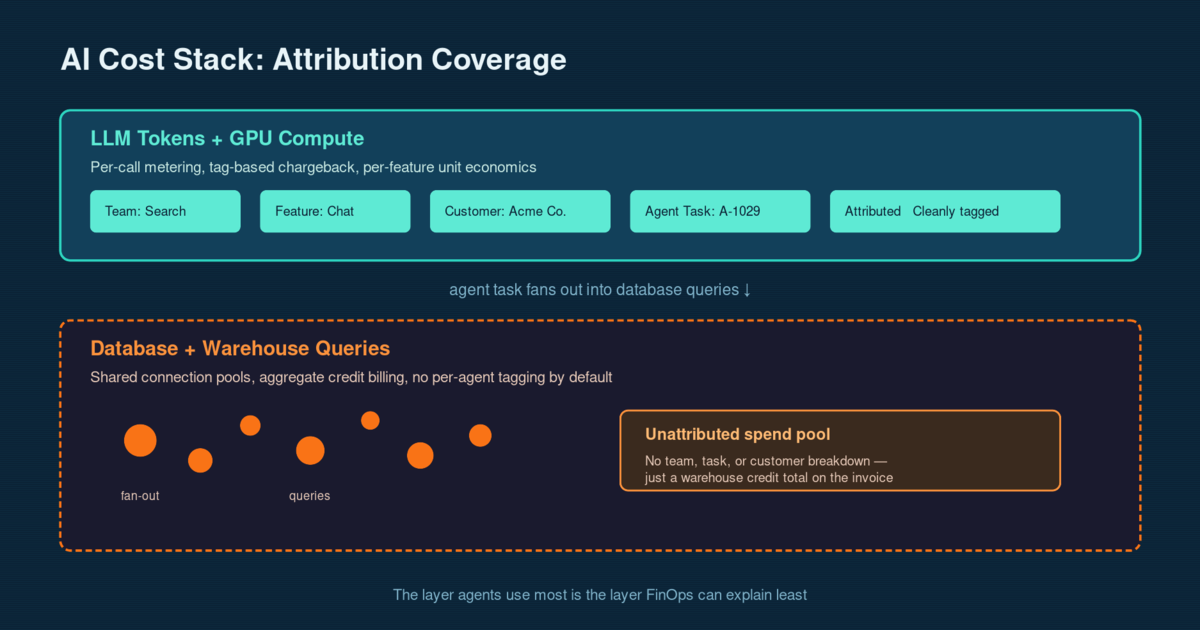 AI Cost Stack: Attribution Coverage

LLM Tokens + GPU Compute

Per-call metering, tag-based chargeback, per-feature unit economics

Team: Search

Feature: Chat

Customer: Acme Co.

Agent Task: A-1029

Attributed Cleanly tagged

agent task fans out into database queries ↓

Database + Warehouse Queries

Shared connection pools, aggregate credit billing, no per-agent tagging by default

fan-out

queries

Unattributed spend pool

No team, task, or customer breakdown — just a warehouse credit total on the invoice

The layer agents use most is the layer FinOps can explain least